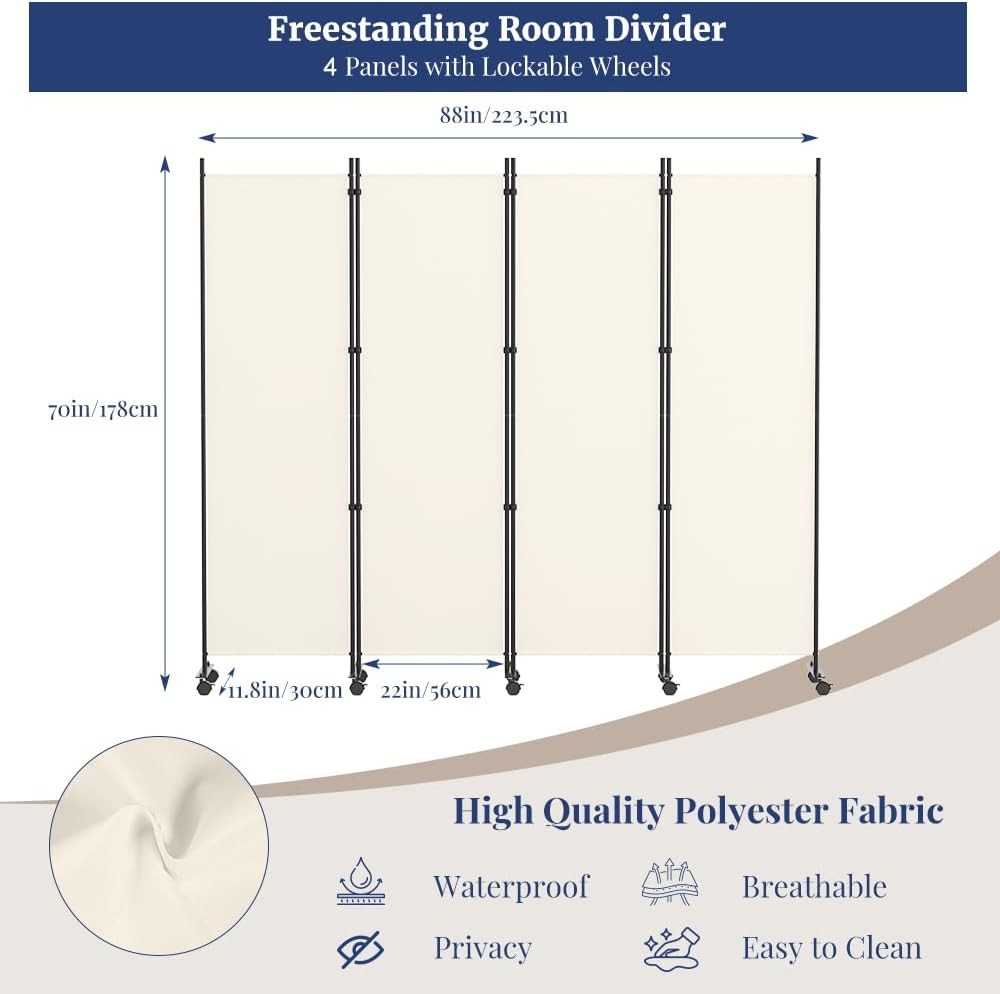 Freestanding Room Divider
4 Panels with Lockable Wheels

88in/223.5cm

70in/178cm

11.8in/30cm

22in/56cm

High Quality Polyester Fabric

Waterproof

Breathable

Privacy

Easy to Clean